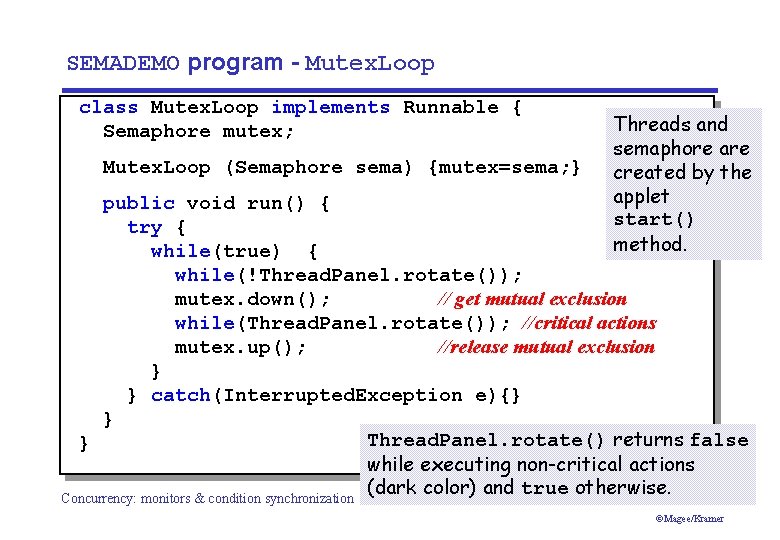 SEMADEMO program - MutexLoop

class MutexLoop implements Runnable {
  Semaphore mutex;

  MutexLoop (Semaphore sema) {mutex=sema;}

  public void run() {
    try {
      while(true) {
        while(!ThreadPanel.rotate());
        mutex.down(); // get mutual exclusion
        while(ThreadPanel.rotate()); //critical actions
        mutex.up(); //release mutual exclusion
      }
    } catch(InterruptedException e){}
  }
}

Threads and semaphore are created by the applet start() method.

ThreadPanel.rotate() returns false while executing non-critical actions (dark color) and true otherwise.

Concurrency: monitors & condition synchronization

©Magee/Kramer